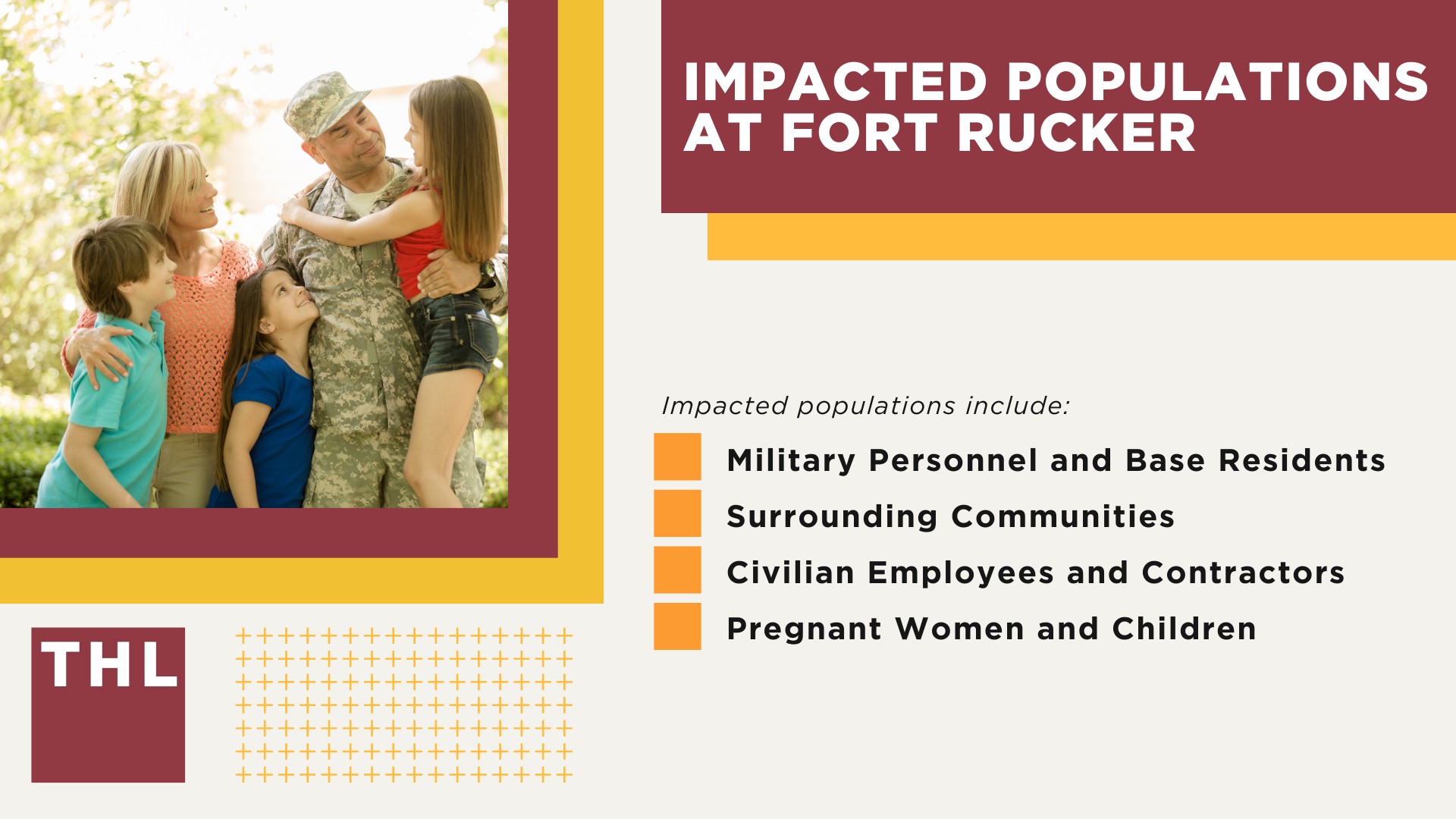 IMPACTED POPULATIONS AT FORT RUCKER

Impacted populations include:

Military Personnel and Base Residents

Surrounding Communities

Civilian Employees and Contractors

Pregnant Women and Children

THL